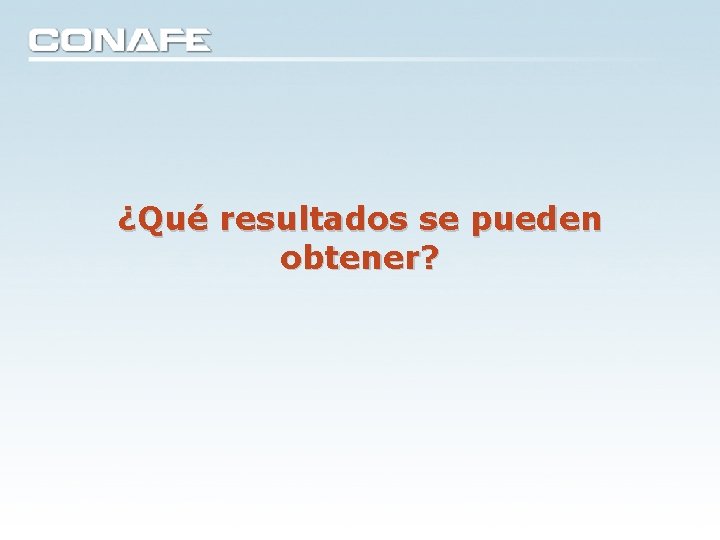 CONAFE

¿Qué resultados se pueden obtener?